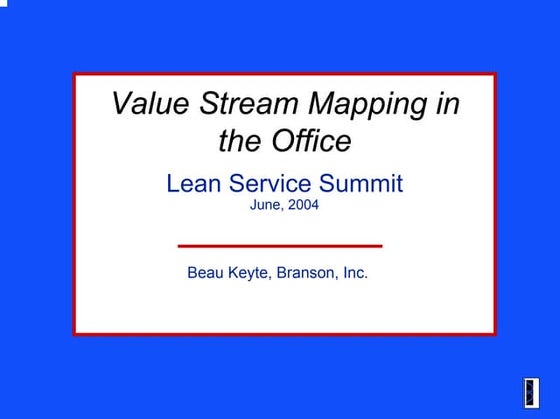 Value Stream Mapping in the Office

Lean Service Summit
June, 2004

Beau Keyte, Branson, Inc.